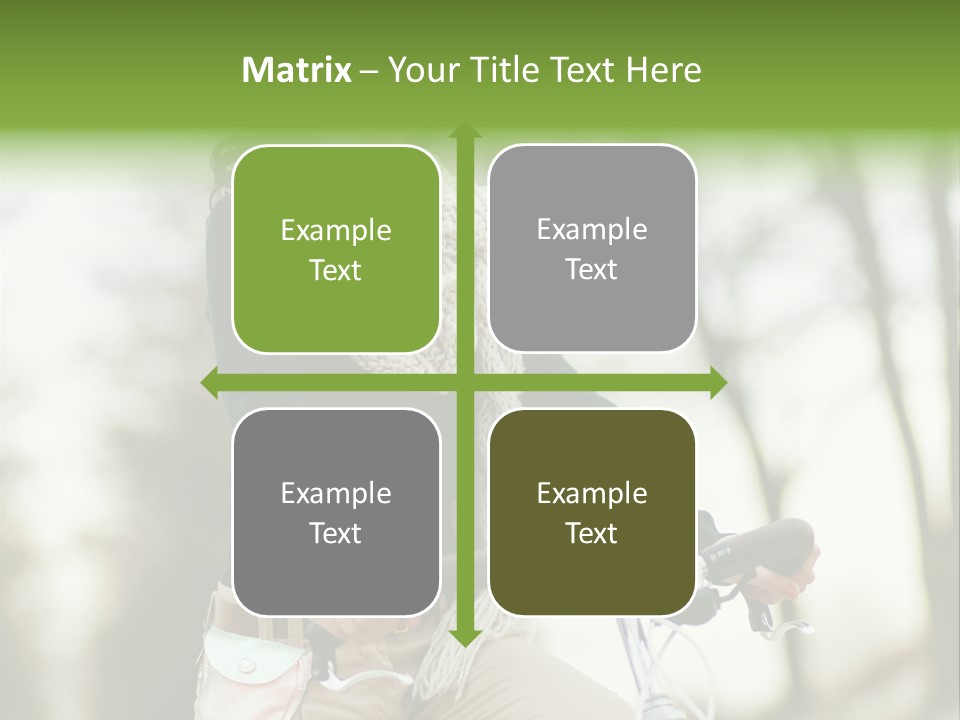 Matrix – Your Title Text Here

Example Text

Example Text

Example Text

Example Text